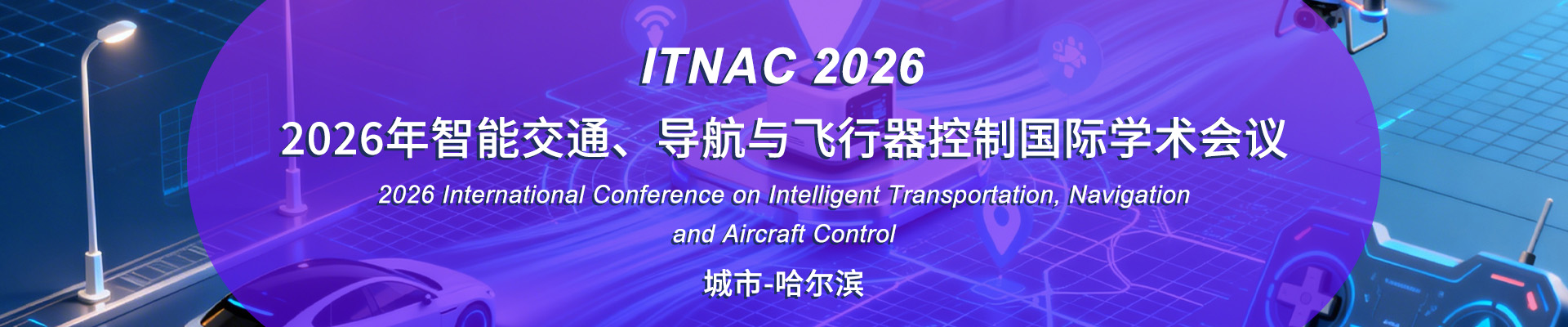 ITNAC 2026

2026年智能交通、导航与飞行器控制国际学术会议

2026 International Conference on Intelligent Transportation, Navigation and Aircraft Control

城市-哈尔滨